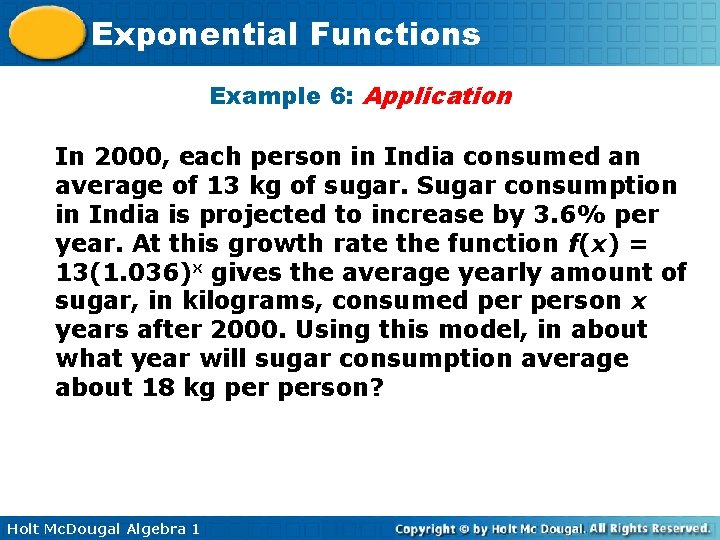 Exponential Functions

Example 6: Application

In 2000, each person in India consumed an average of 13 kg of sugar. Sugar consumption in India is projected to increase by 3.6% per year. At this growth rate the function $f(x) = 13(1.036)^x$ gives the average yearly amount of sugar, in kilograms, consumed per person $x$ years after 2000. Using this model, in about what year will sugar consumption average about 18 kg per person?

Holt McDougal Algebra 1

Copyright © by Holt Mc Dougal. All Rights Reserved.